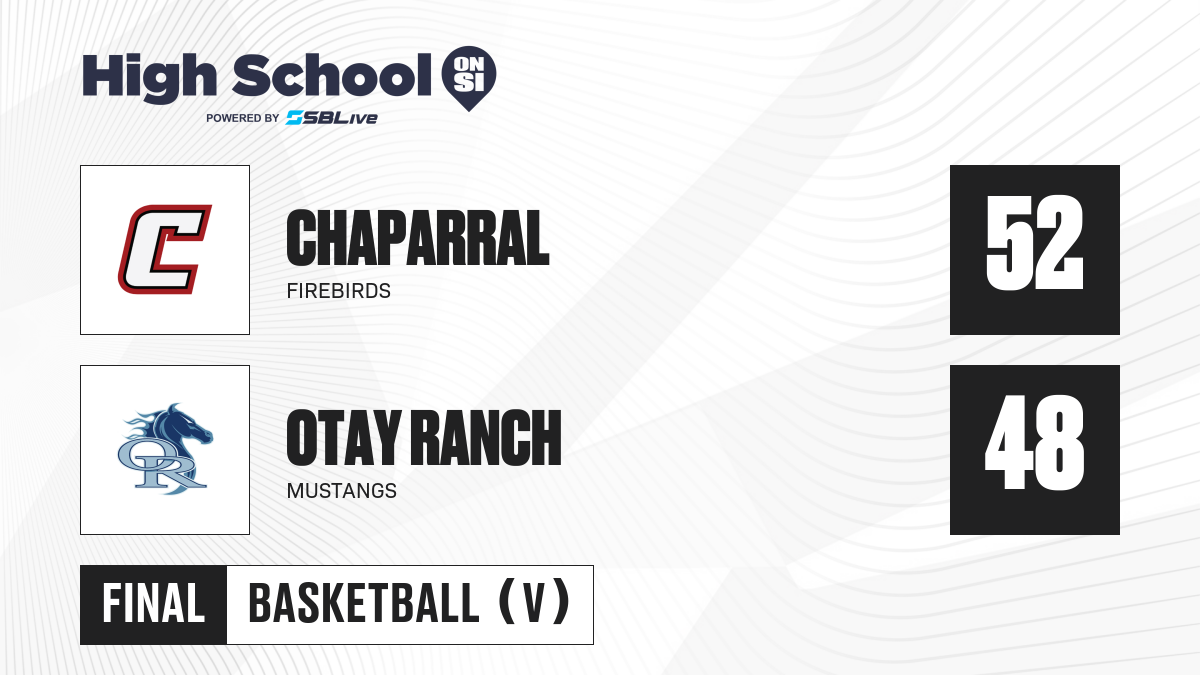 High School ON SI
POWERED BY SBLive

C

CHAPARRAL
FIREBIRDS

52

OR

OTAY RANCH
MUSTANGS

48

FINAL BASKETBALL (V)